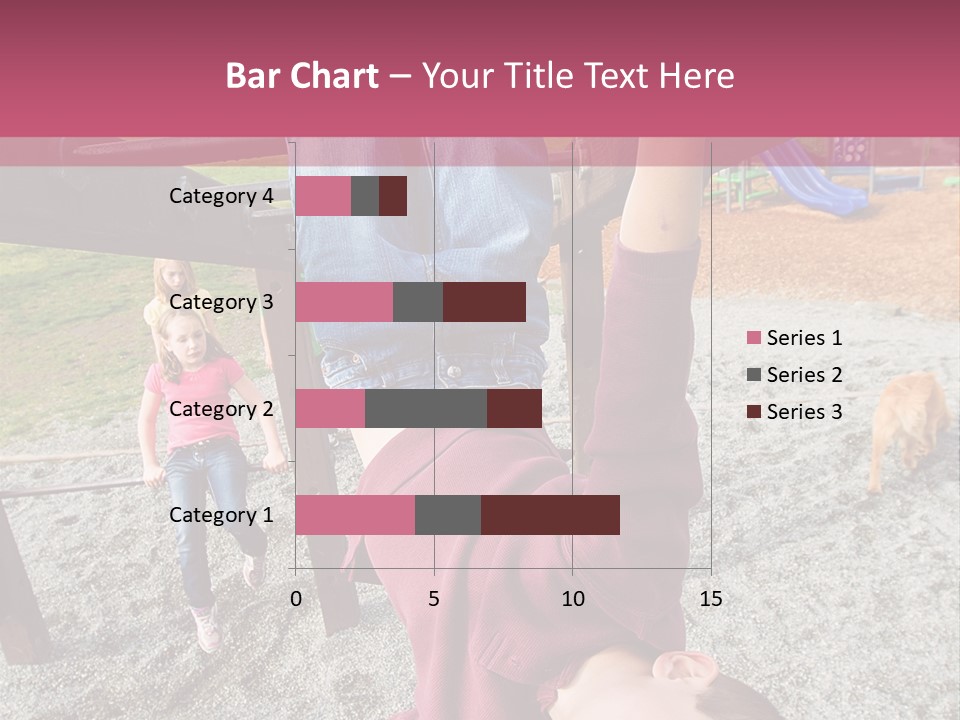 Bar Chart – Your Title Text Here

Category 4
Category 3
Category 2
Category 1

0
5
10
15

Series 1
Series 2
Series 3